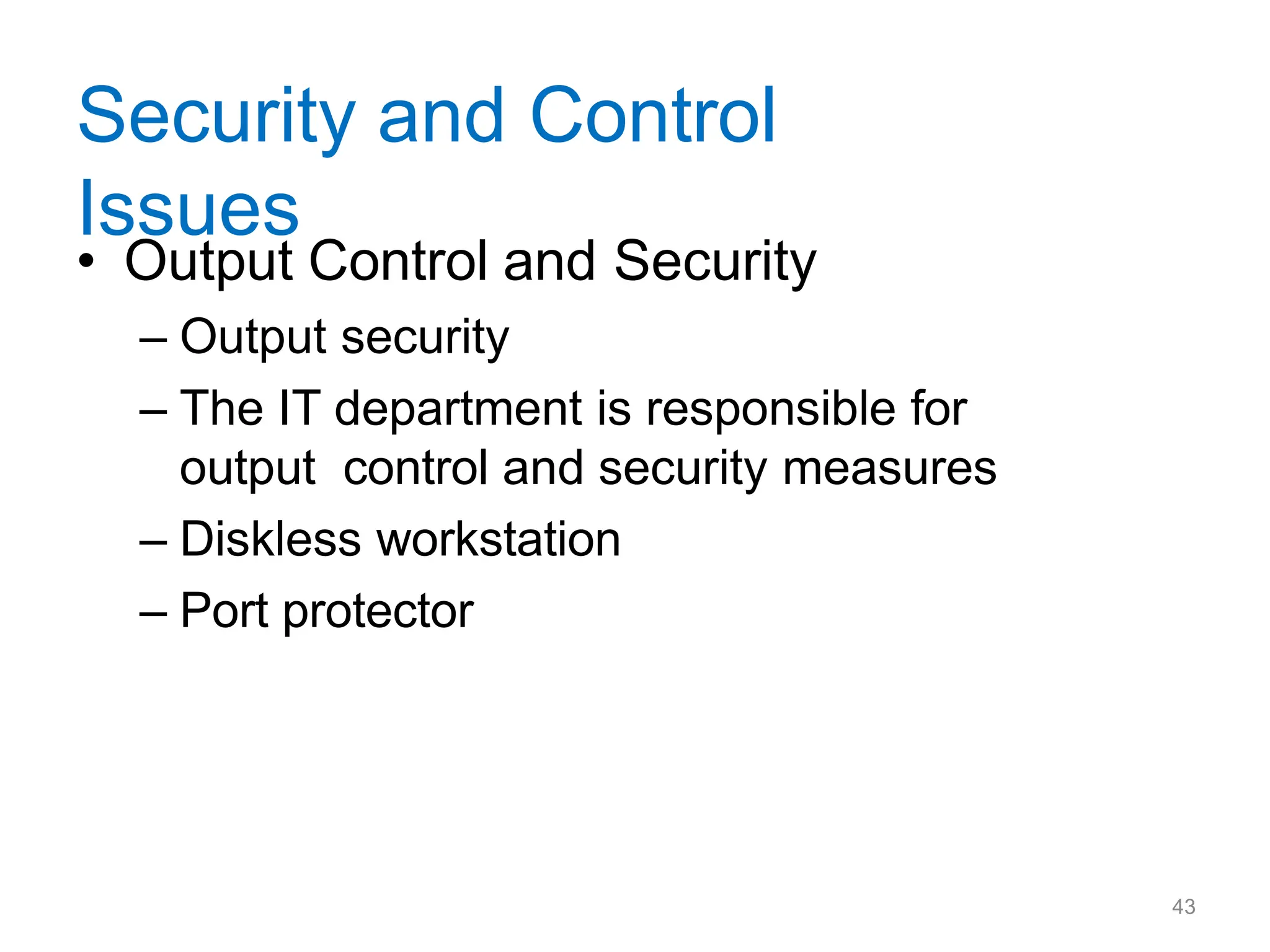 Security and Control Issues

• Output Control and Security
– Output security
– The IT department is responsible for output control and security measures
– Diskless workstation
– Port protector

43